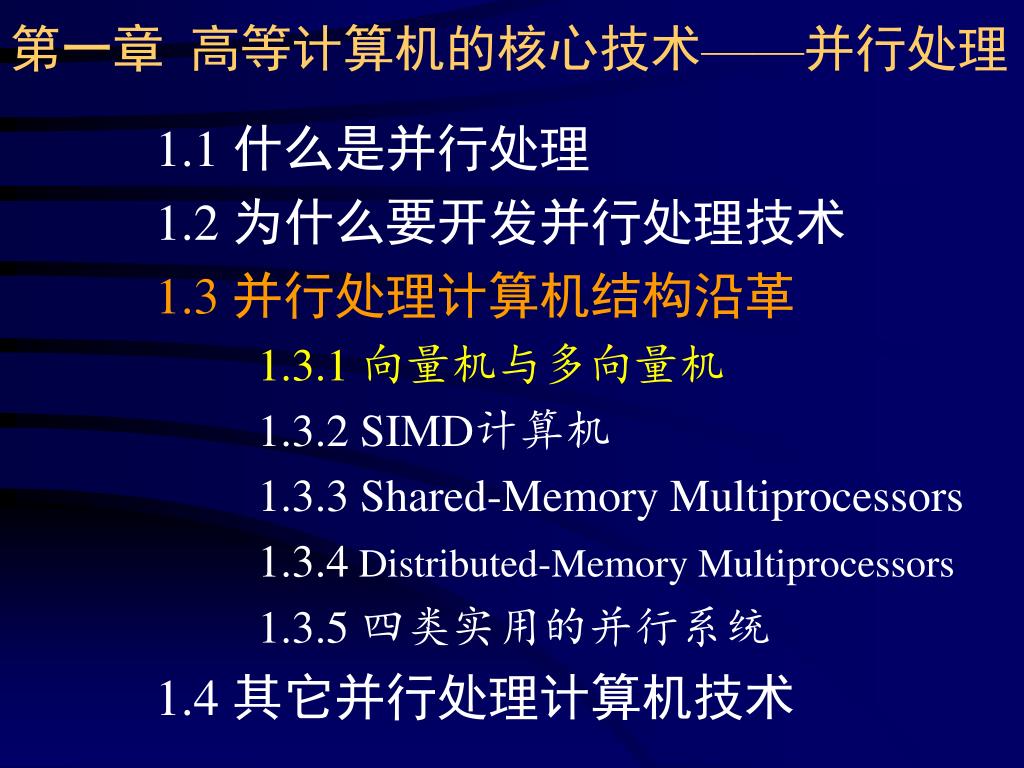 第一章 高等计算机的核心技术——并行处理

1.1 什么是并行处理

1.2 为什么要开发并行处理技术

1.3 并行处理计算机结构沿革

1.3.1 向量机与多向量机

1.3.2 SIMD计算机

1.3.3 Shared-Memory Multiprocessors

1.3.4 Distributed-Memory Multiprocessors

1.3.5 四类实用的并行系统

1.4 其它并行处理计算机技术